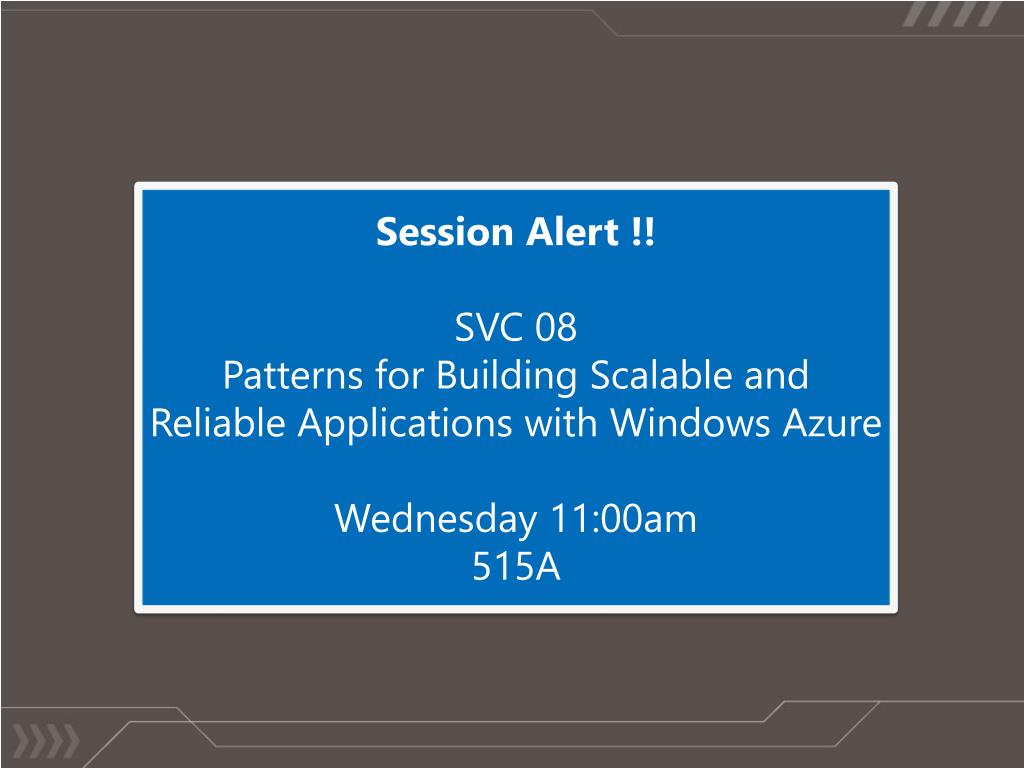 Session Alert !!

SVC 08
Patterns for Building Scalable and Reliable Applications with Windows Azure

Wednesday 11:00am
515A